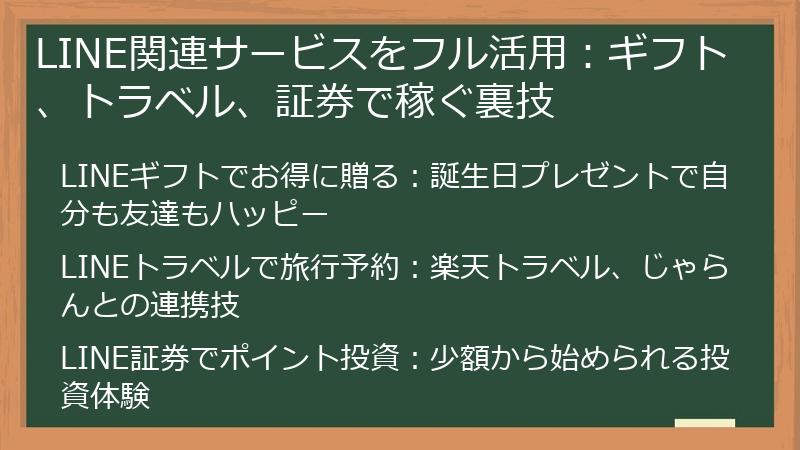 LINE関連サービスをフル活用：ギフト、トラベル、証券で稼ぐ裏技

LINEギフトでお得に贈る：誕生日プレゼントで自分も友達もハッピー

LINEトラベルで旅行予約：楽天トラベル、じゃらんとの連携技

LINE証券でポイント投資：少額から始められる投資体験